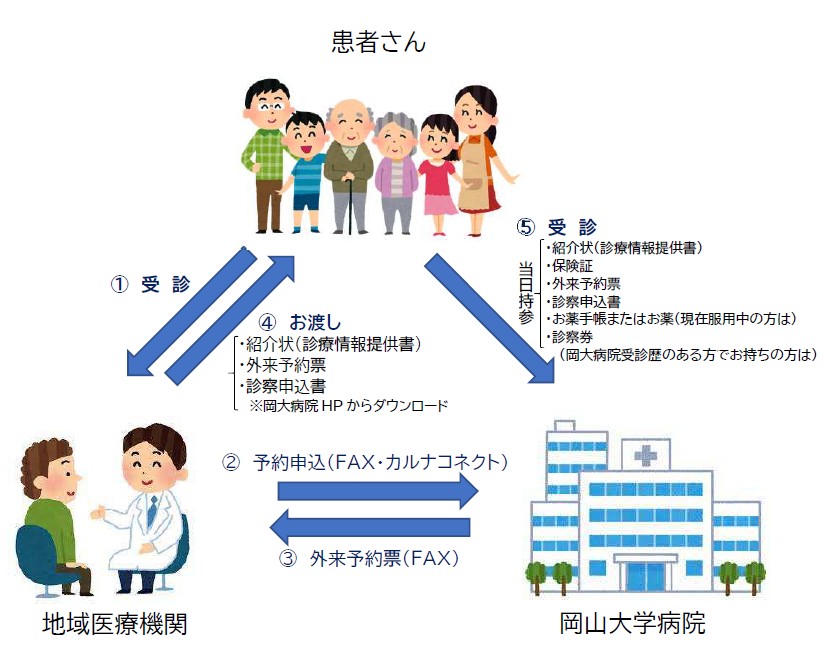 患者さん

① 受 診

④ お渡し
・紹介状(診療情報提供書)
・外来予約票
・診察申込書
※岡大病院 HP からダウンロード

⑤ 受 診
当日持参
・紹介状(診療情報提供書)
・保険証
・外来予約票
・診察申込書
・お薬手帳またはお薬(現在服用中の方は)
・診察券
(岡大病院受診歴のある方でお持ちの方は)

② 予約申込(FAX・カルナコネクト)

③ 外来予約票(FAX)

地域医療機関

岡山大学病院